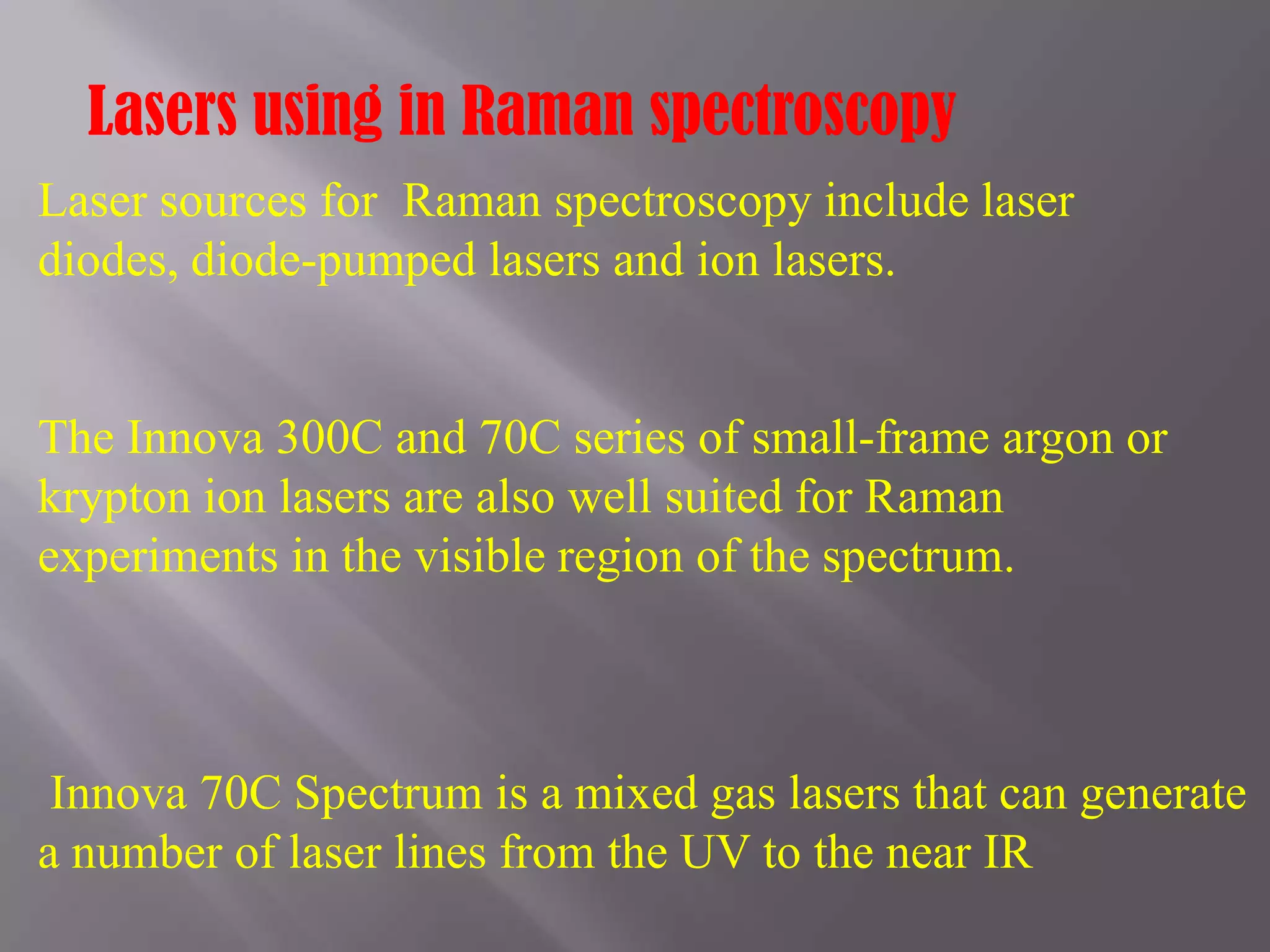 Lasers using in Raman spectroscopy

Laser sources for Raman spectroscopy include laser diodes, diode-pumped lasers and ion lasers.

The Innova 300C and 70C series of small-frame argon or krypton ion lasers are also well suited for Raman experiments in the visible region of the spectrum.

Innova 70C Spectrum is a mixed gas lasers that can generate a number of laser lines from the UV to the near IR